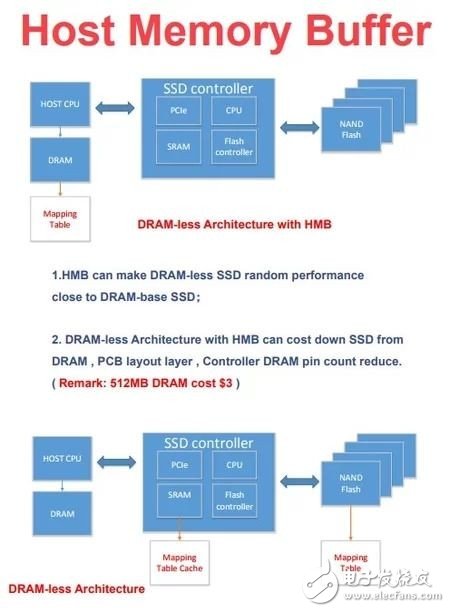 Host Memory Buffer

HOST CPU

DRAM

Mapping Table

SSD controller

PCIe

CPU

SRAM

Flash controller

NAND Flash

DRAM-less Architecture with HMB

1.HMB can make DRAM-less SSD random performance close to DRAM-base SSD;

2. DRAM-less Architecture with HMB can cost down SSD from DRAM , PCB layout layer , Controller DRAM pin count reduce.
( Remark: 512MB DRAM cost $3 )

HOST CPU

DRAM

SSD controller

PCIe

CPU

SRAM

Flash controller

NAND Flash

Mapping Table Cache

Mapping Table

DRAM-less Architecture

电子发烧友
www.elecfans.com